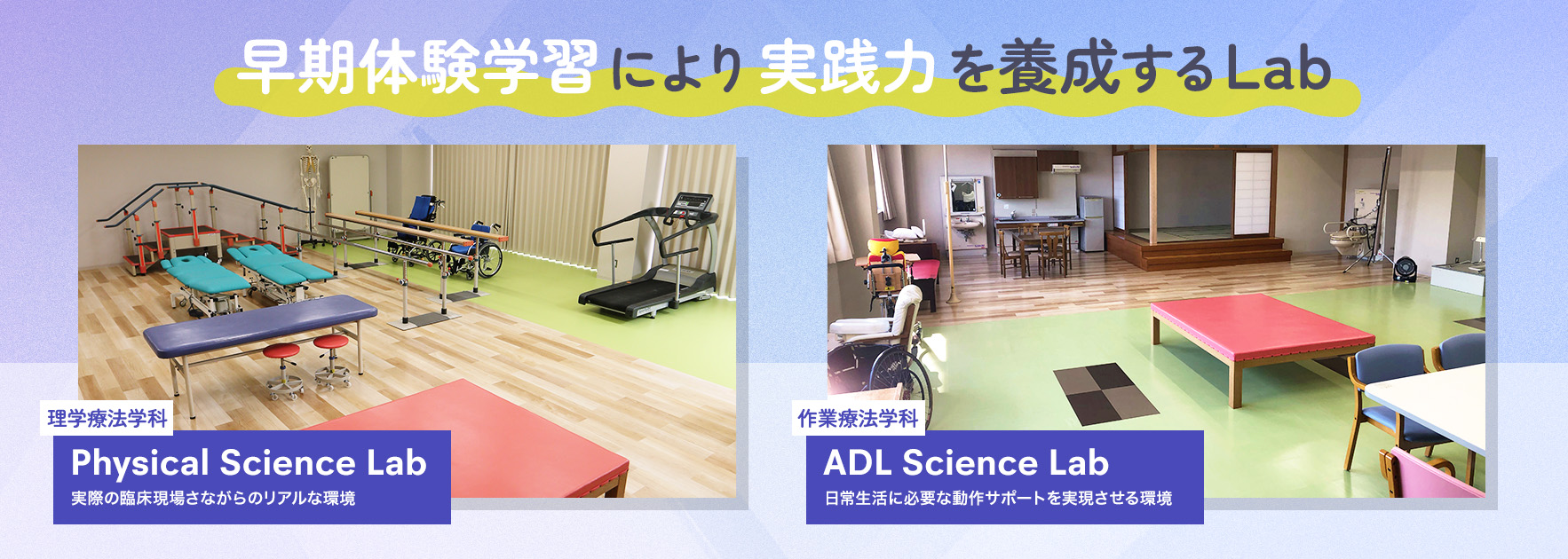 早期体験学習により実践力を養成するLab

理学療法学科

Physical Science Lab

実際の臨床現場さながらのリアルな環境

作業療法学科

ADL Science Lab

日常生活に必要な動作サポートを実現させる環境